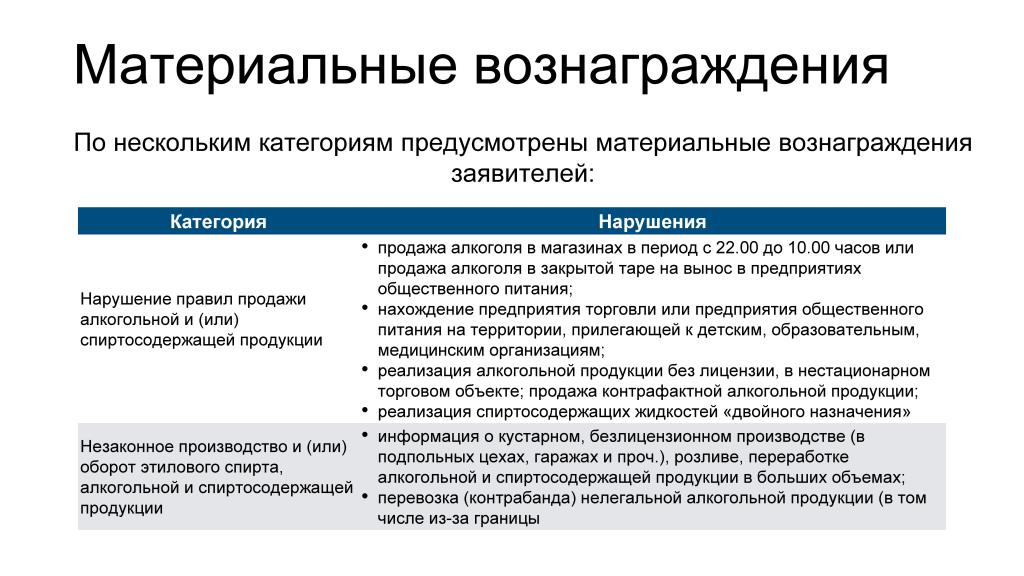 Материальные вознаграждения

По нескольким категориям предусмотрены материальные вознаграждения заявителей:

| Категория | Нарушения |
|---|---|
| Нарушение правил продажи алкогольной и (или) спиртосодержащей продукции | • продажа алкоголя в магазинах в период с 22.00 до 10.00 часов или продажа алкоголя в закрытой таре на вынос в предприятиях общественного питания; • нахождение предприятия торговли или предприятия общественного питания на территории, прилегающей к детским, образовательным, медицинским организациям; • реализация алкогольной продукции без лицензии, в нестационарном торговом объекте; продажа контрафактной алкогольной продукции; • реализация спиртосодержащих жидкостей «двойного назначения» |
| Незаконное производство и (или) оборот этилового спирта, алкогольной и спиртосодержащей продукции | • информация о кустарном, безлицензионном производстве (в подпольных цехах, гаражах и проч.), розливе, переработке алкогольной и спиртосодержащей продукции в больших объемах; • перевозка (контрабанда) нелегальной алкогольной продукции (в том числе из-за границы |